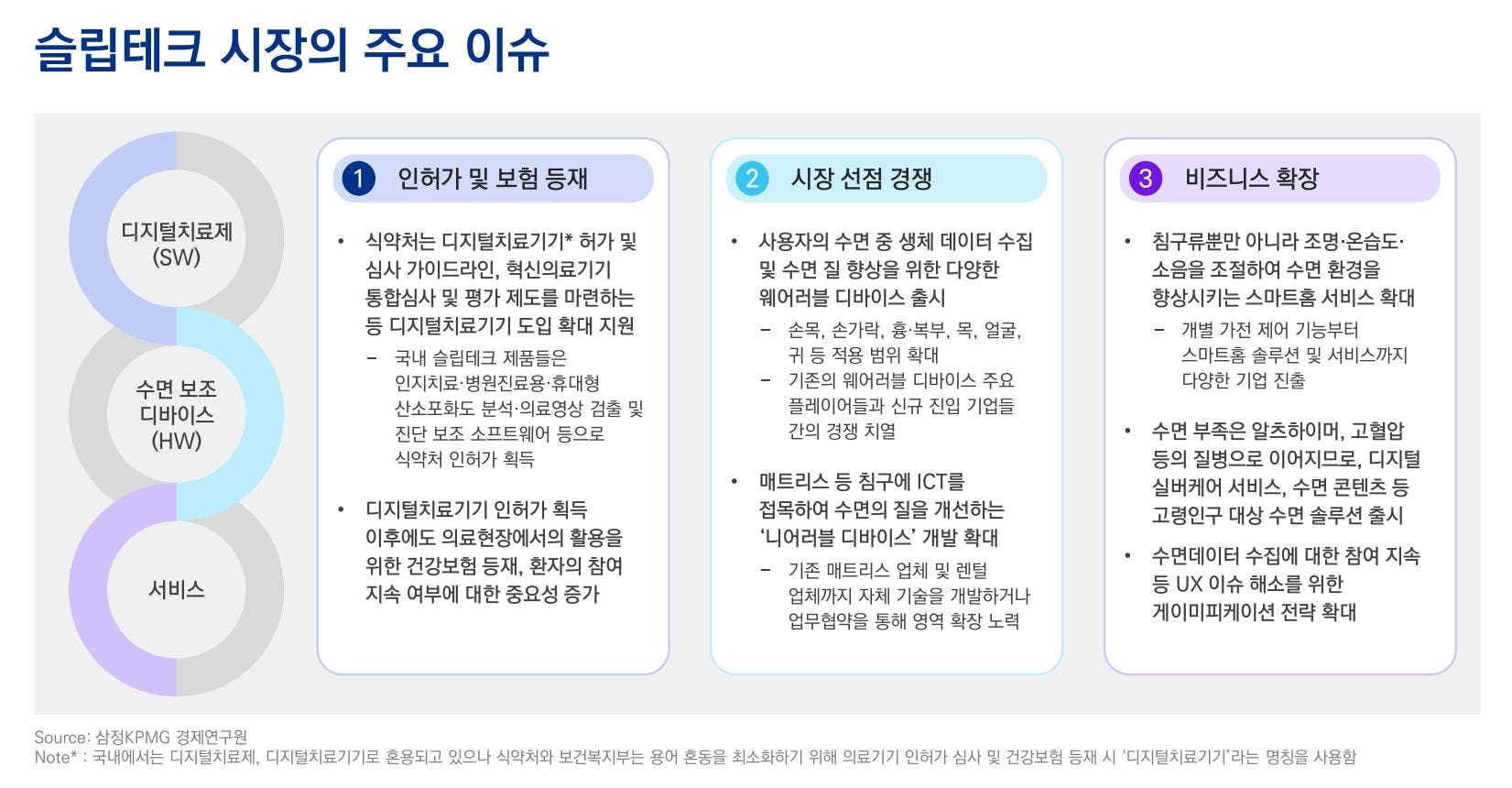 슬립테크 시장의 주요 이슈

디지털치료제 (SW)

수면 보조 디바이스 (HW)

서비스

1 인허가 및 보험 등재

• 식약처는 디지털치료기기* 허가 및 심사 가이드라인, 혁신의료기기 통합심사 및 평가 제도를 마련하는 등 디지털치료기기 도입 확대 지원

– 국내 슬립테크 제품들은 인지치료·병원진료용·휴대형 산소포화도 분석·의료영상 검출 및 진단 보조 소프트웨어 등으로 식약처 인허가 획득

• 디지털치료기기 인허가 획득 이후에도 의료현장에서의 활용을 위한 건강보험 등재, 환자의 참여 지속 여부에 대한 중요성 증가

2 시장 선점 경쟁

• 사용자의 수면 중 생체 데이터 수집 및 수면 질 향상을 위한 다양한 웨어러블 디바이스 출시

– 손목, 손가락, 흉·복부, 목, 얼굴, 귀 등 적용 범위 확대

– 기존의 웨어러블 디바이스 주요 플레이어들과 신규 진입 기업들 간의 경쟁 치열

• 매트리스 등 침구에 ICT를 접목하여 수면의 질을 개선하는 '니어러블 디바이스' 개발 확대

– 기존 매트리스 업체 및 렌털 업체까지 자체 기술을 개발하거나 업무협약을 통해 영역 확장 노력

3 비즈니스 확장

• 침구류뿐만 아니라 조명·온습도·소음을 조절하여 수면 환경을 향상시키는 스마트홈 서비스 확대

– 개별 가전 제어 기능부터 스마트홈 솔루션 및 서비스까지 다양한 기업 진출

• 수면 부족은 알츠하이머, 고혈압 등의 질병으로 이어지므로, 디지털 실버케어 서비스, 수면 콘텐츠 등 고령인구 대상 수면 솔루션 출시

• 수면데이터 수집에 대한 참여 지속 등 UX 이슈 해소를 위한 게이미피케이션 전략 확대

Source: 삼정KPMG 경제연구원
Note* : 국내에서는 디지털치료제, 디지털치료기기로 혼용되고 있으나 식약처와 보건복지부는 용어 혼동을 최소화하기 위해 의료기기 인허가 심사 및 건강보험 등재 시 '디지털치료기기'라는 명칭을 사용함